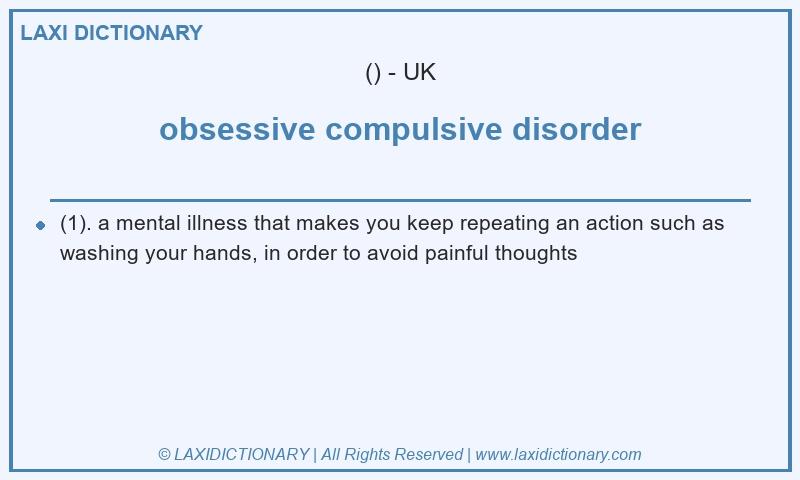 LAXI DICTIONARY

() - UK

obsessive compulsive disorder

(1). a mental illness that makes you keep repeating an action such as washing your hands, in order to avoid painful thoughts

© LAXIDICTIONARY | All Rights Reserved | www.laxidictionary.com